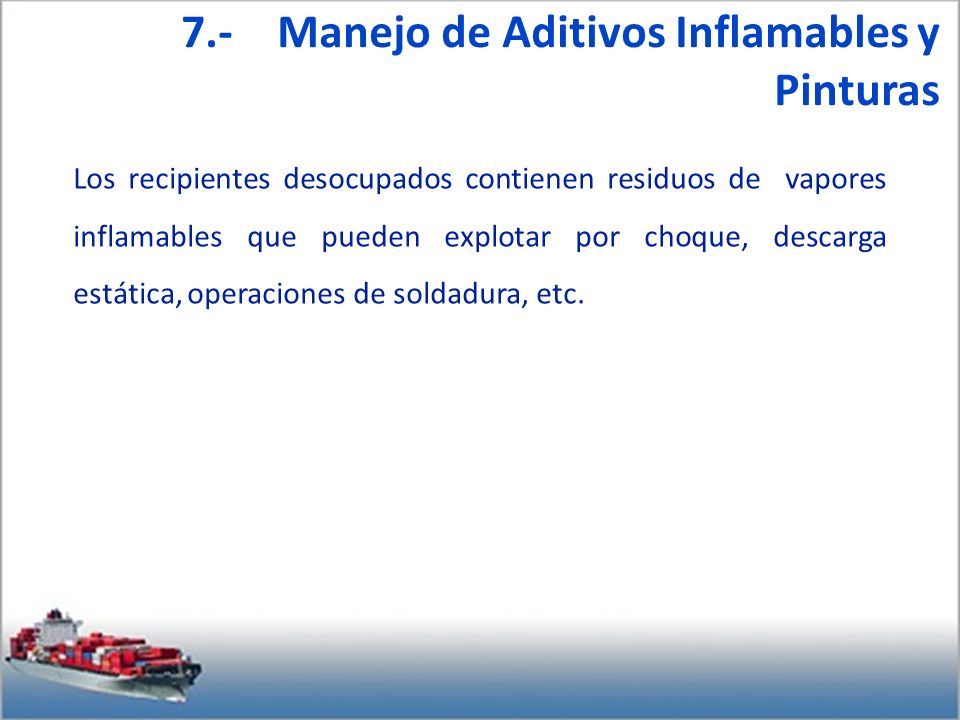 7.- Manejo de Aditivos Inflamables y Pinturas

Los recipientes desocupados contienen residuos de vapores inflamables que pueden explotar por choque, descarga estática, operaciones de soldadura, etc.